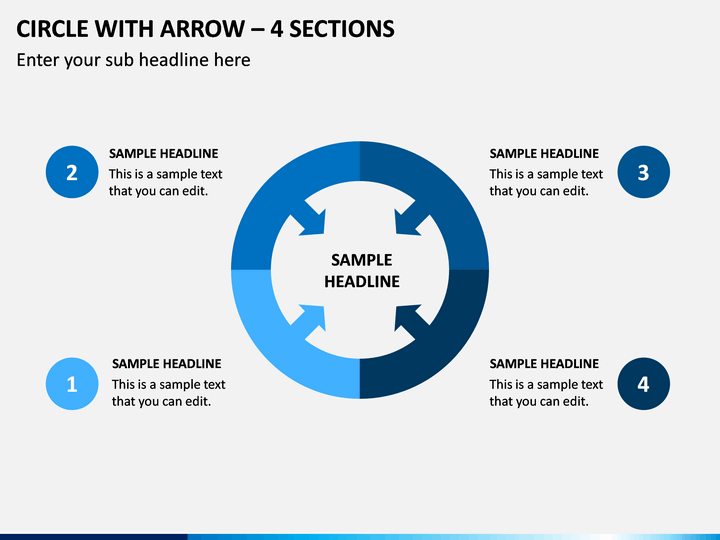 CIRCLE WITH ARROW – 4 SECTIONS

Enter your sub headline here

2

SAMPLE HEADLINE

This is a sample text that you can edit.

SAMPLE HEADLINE

This is a sample text that you can edit.

3

SAMPLE HEADLINE

1

SAMPLE HEADLINE

This is a sample text that you can edit.

SAMPLE HEADLINE

This is a sample text that you can edit.

4